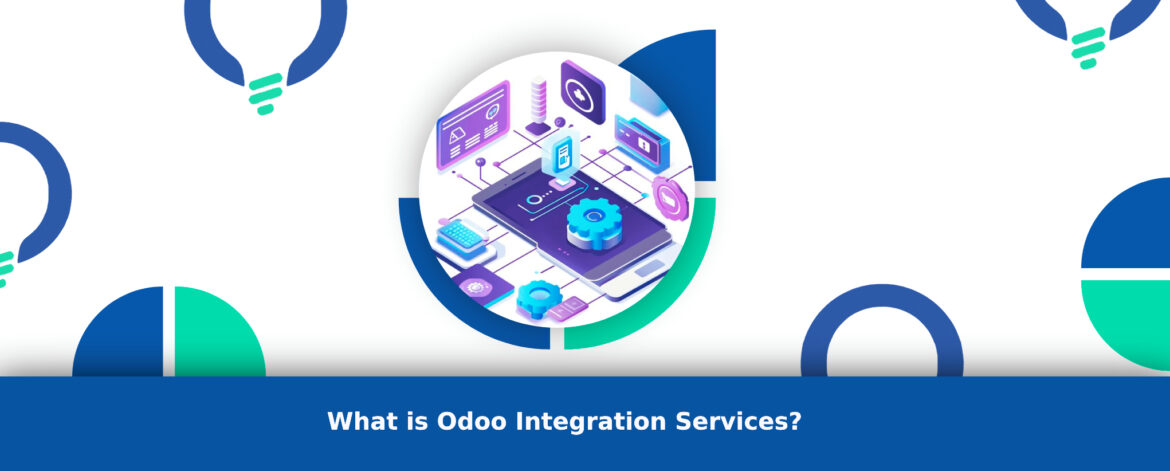 What is Odoo Integration Services?